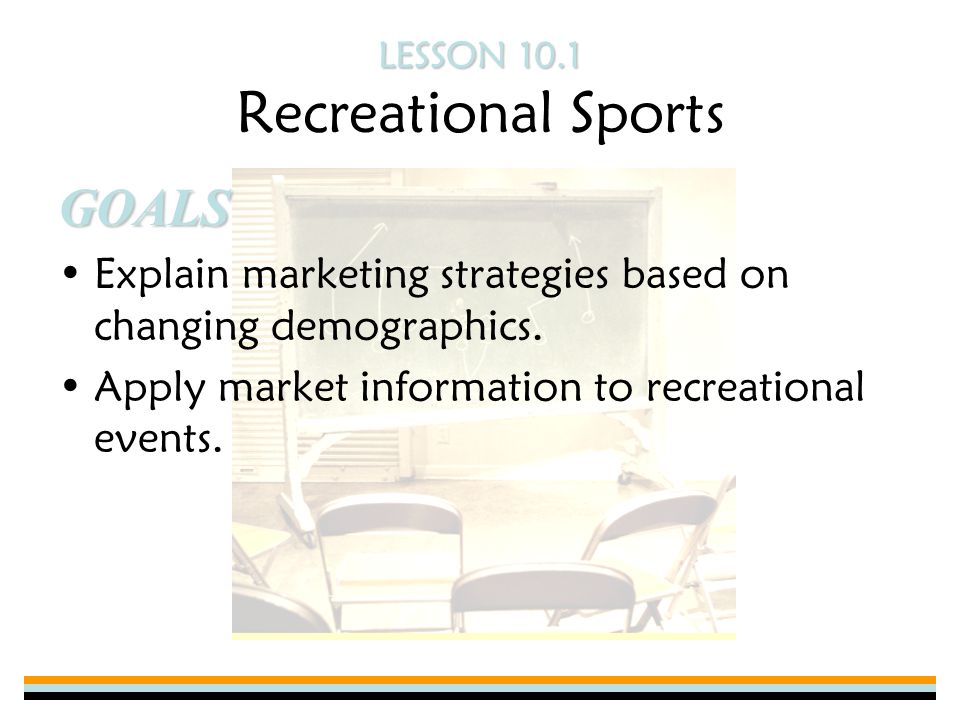 LESSON 10.1
Recreational Sports

GOALS

• Explain marketing strategies based on changing demographics.
• Apply market information to recreational events.